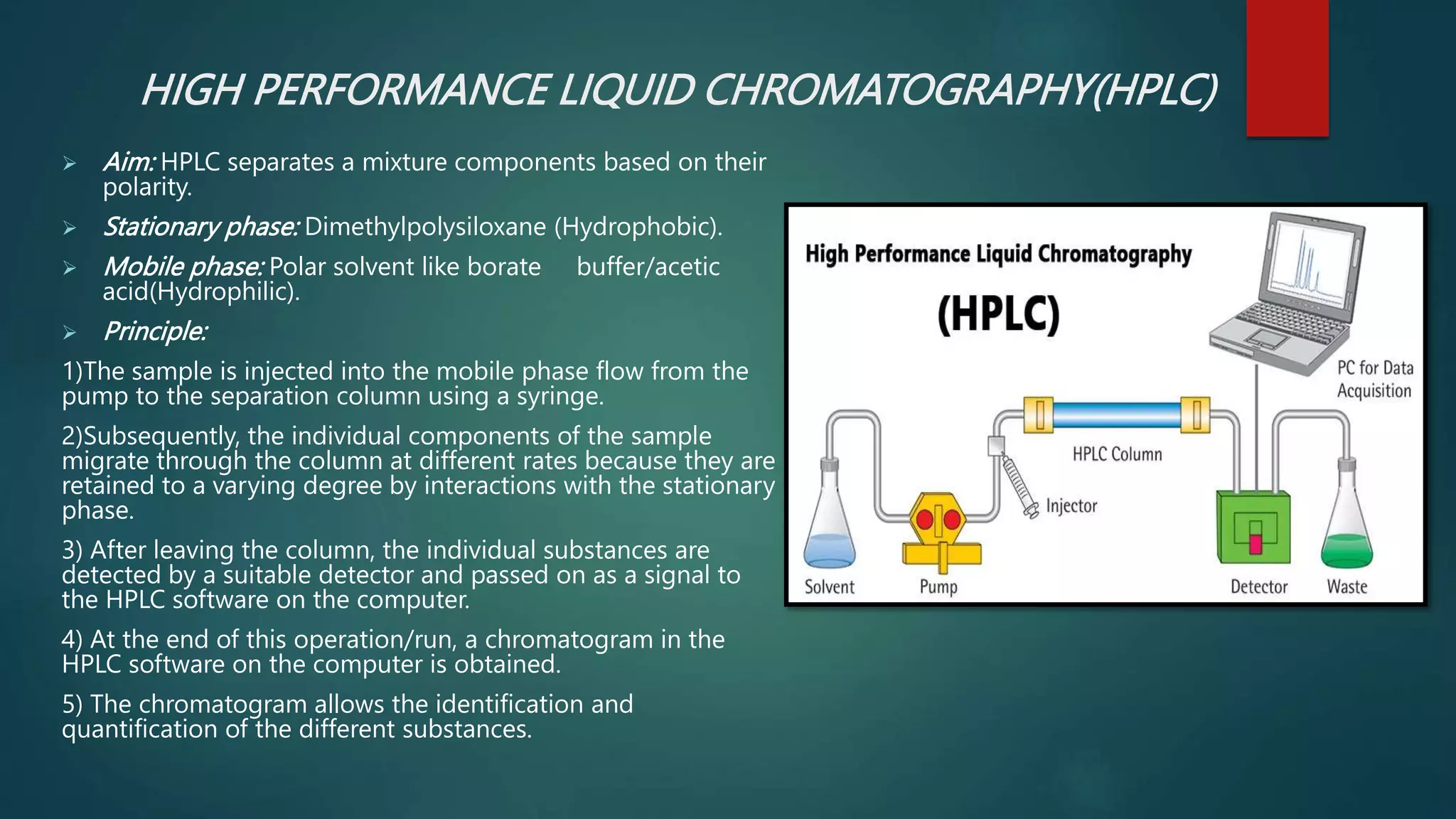 HIGH PERFORMANCE LIQUID CHROMATOGRAPHY(HPLC)

➢ Aim: HPLC separates a mixture components based on their polarity.

➢ Stationary phase: Dimethylpolysiloxane (Hydrophobic).

➢ Mobile phase: Polar solvent like borate buffer/acetic acid(Hydrophilic).

➢ Principle:

1)The sample is injected into the mobile phase flow from the pump to the separation column using a syringe.

2)Subsequently, the individual components of the sample migrate through the column at different rates because they are retained to a varying degree by interactions with the stationary phase.

3) After leaving the column, the individual substances are detected by a suitable detector and passed on as a signal to the HPLC software on the computer.

4) At the end of this operation/run, a chromatogram in the HPLC software on the computer is obtained.

5) The chromatogram allows the identification and quantification of the different substances.

High Performance Liquid Chromatography

(HPLC)

PC for Data Acquisition

HPLC Column

Injector

Solvent

Pump

Detector

Waste